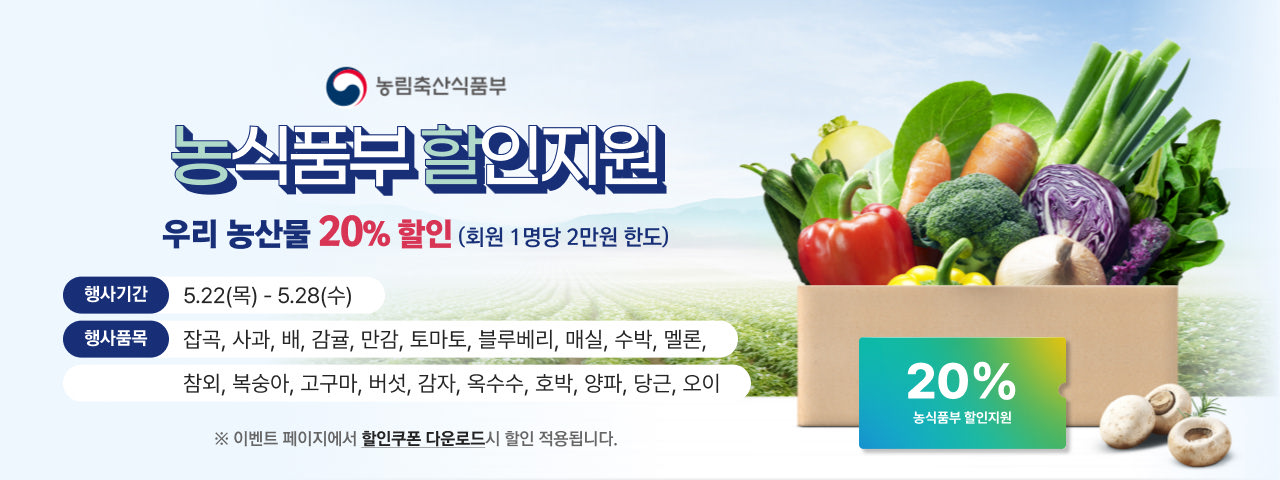 농림축산식품부

농식품부 할인지원

우리 농산물 20% 할인 (회원 1명당 2만원 한도)

행사기간 5.22(목) - 5.28(수)

행사품목 잡곡, 사과, 배, 감귤, 만감, 토마토, 블루베리, 매실, 수박, 멜론, 참외, 복숭아, 고구마, 버섯, 감자, 옥수수, 호박, 양파, 당근, 오이

※ 이벤트 페이지에서 할인쿠폰 다운로드시 할인 적용됩니다.

20%
농식품부 할인지원